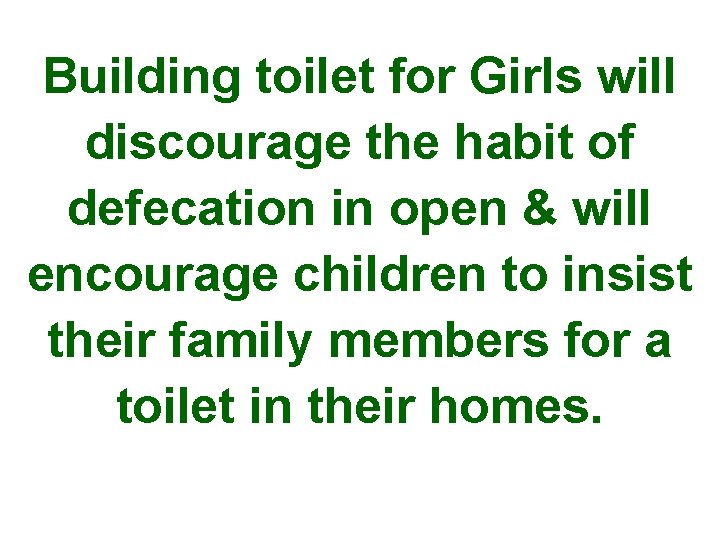 Building toilet for Girls will discourage the habit of defecation in open & will encourage children to insist their family members for a toilet in their homes.